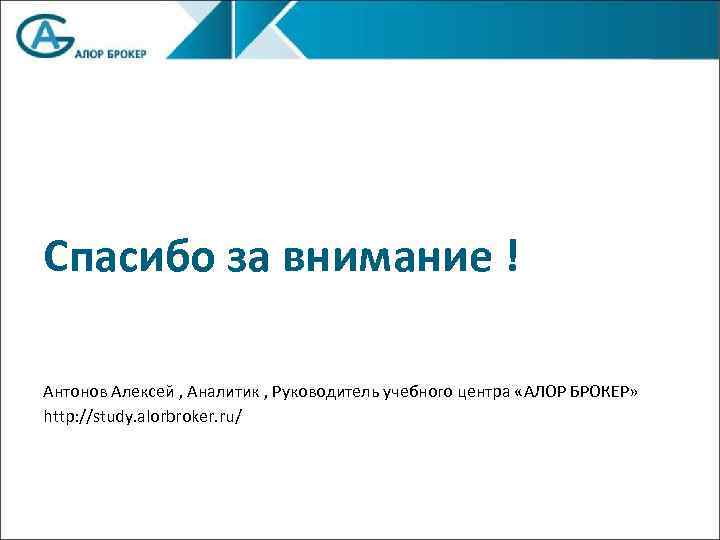 АЛОР БРОКЕР

Спасибо за внимание !

Антонов Алексей , Аналитик , Руководитель учебного центра «АЛОР БРОКЕР»
http://study.alorbroker.ru/